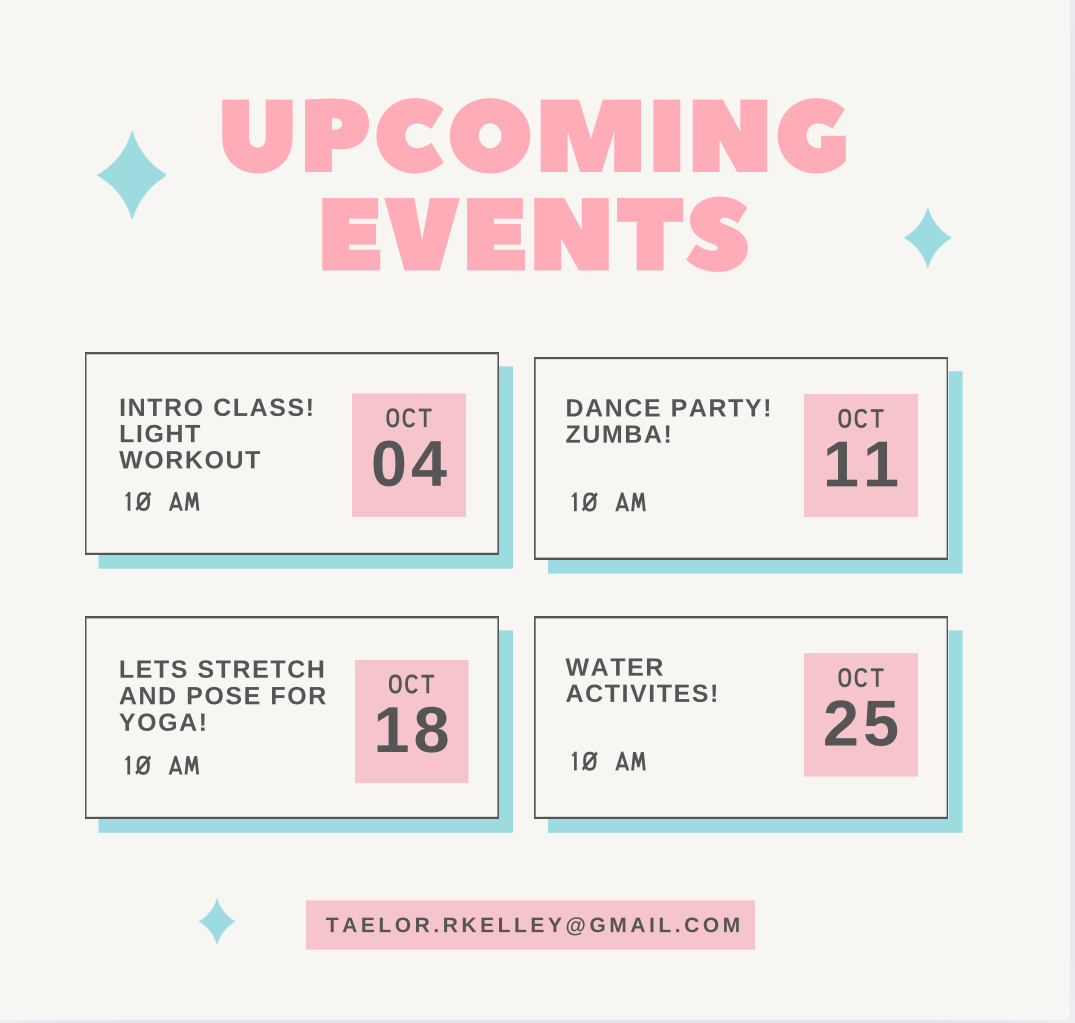 UPCOMING EVENTS

INTRO CLASS! LIGHT WORKOUT

10 AM

OCT 04

DANCE PARTY! ZUMBA!

10 AM

OCT 11

LETS STRETCH AND POSE FOR YOGA!

10 AM

OCT 18

WATER ACTIVITES!

10 AM

OCT 25

TAELOR.RKELLEY@GMAIL.COM